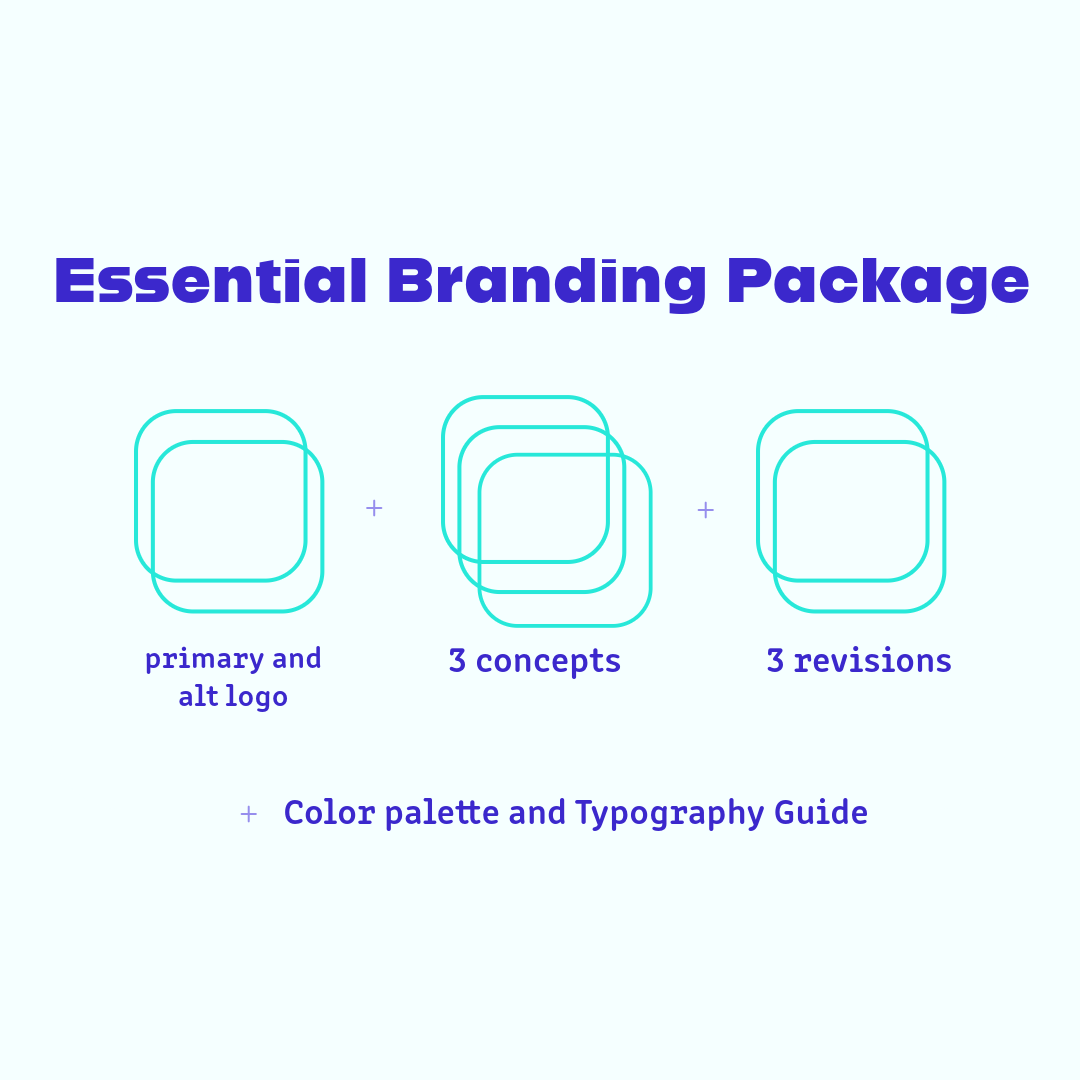 Essential Branding Package

primary and alt logo

+

3 concepts

+

3 revisions

+ Color palette and Typography Guide